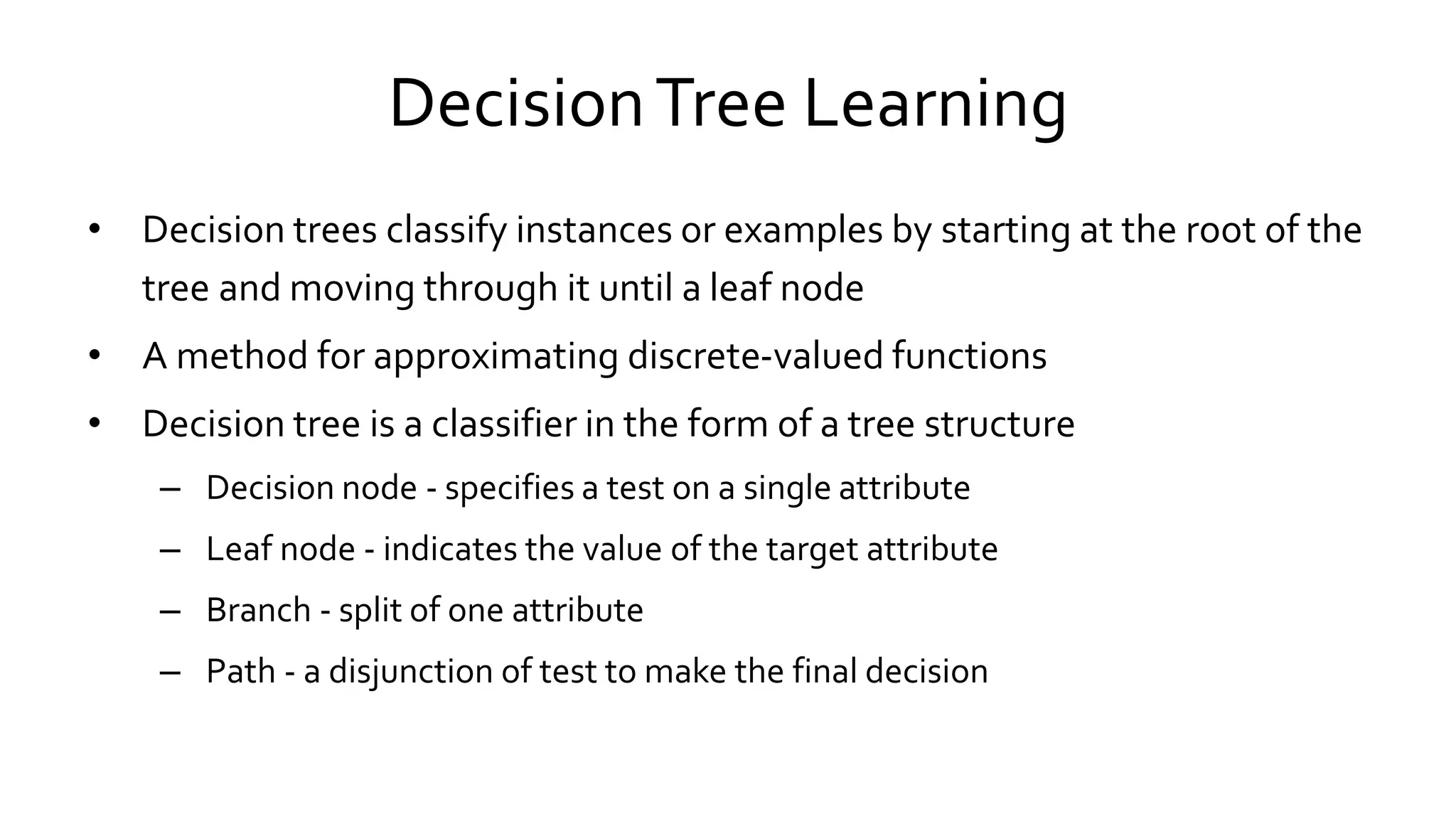 Decision Tree Learning

• Decision trees classify instances or examples by starting at the root of the tree and moving through it until a leaf node

• A method for approximating discrete-valued functions

• Decision tree is a classifier in the form of a tree structure
  – Decision node - specifies a test on a single attribute
  – Leaf node - indicates the value of the target attribute
  – Branch - split of one attribute
  – Path - a disjunction of test to make the final decision